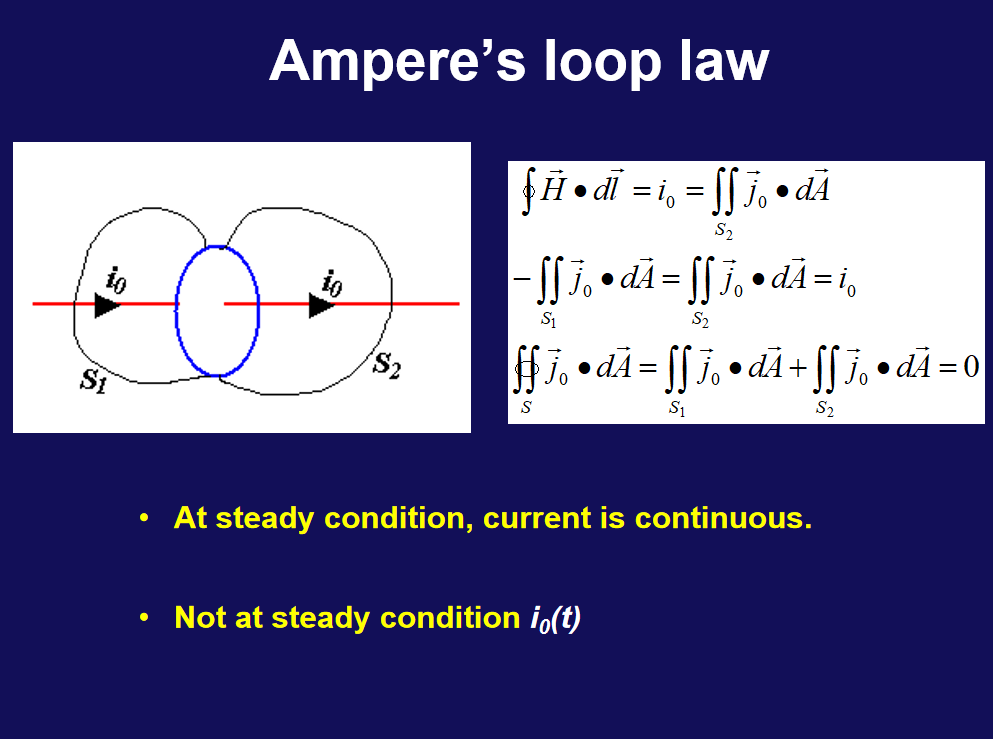 Ampere's loop law

$i_0$

$i_0$

$S_1$

$S_2$

$\oint \vec{H} \bullet d\vec{l} = i_0 = \iint_{S_2} \vec{j}_0 \bullet d\vec{A}$

$-\iint_{S_1} \vec{j}_0 \bullet d\vec{A} = \iint_{S_2} \vec{j}_0 \bullet d\vec{A} = i_0$

$\oiint_{S} \vec{j}_0 \bullet d\vec{A} = \iint_{S_1} \vec{j}_0 \bullet d\vec{A} + \iint_{S_2} \vec{j}_0 \bullet d\vec{A} = 0$

• At steady condition, current is continuous.

• Not at steady condition $i_0(t)$